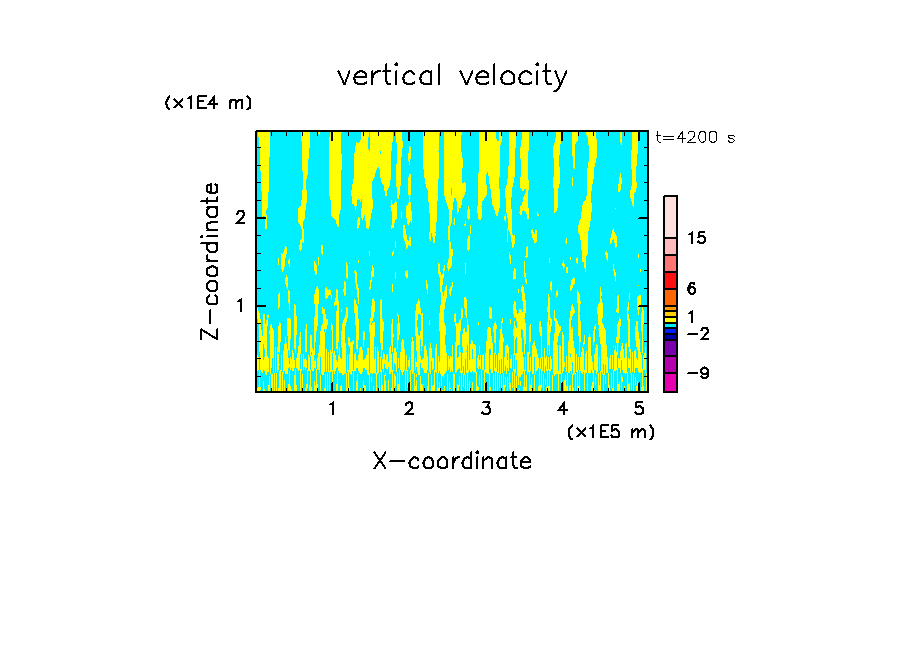 vertical velocity

(x1E4 m)

t=4200 s

Z-coordinate

2

1

15

6

1

−2

−9

1 2 3 4 5

(x1E5 m)

X-coordinate